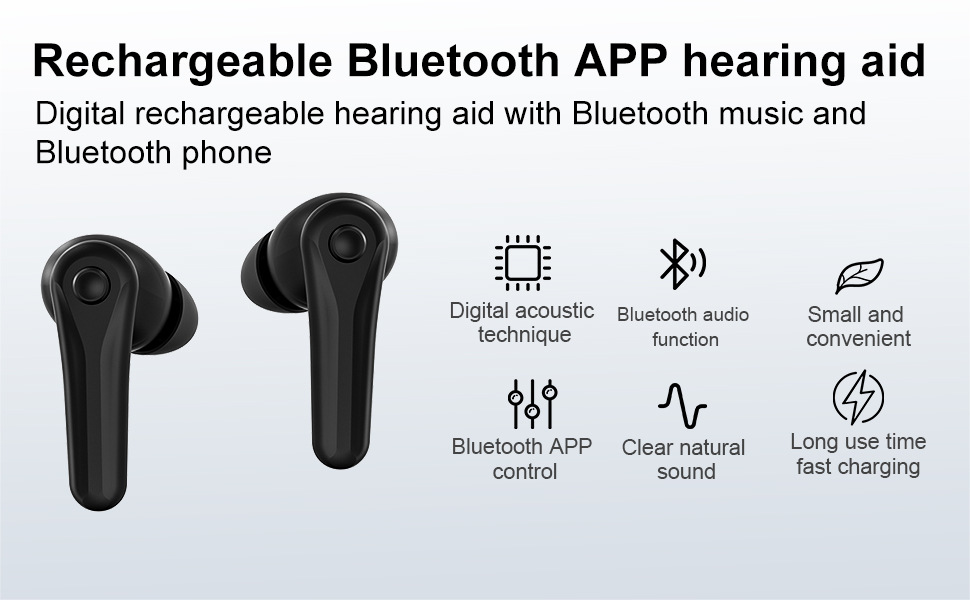 Rechargeable Bluetooth APP hearing aid

Digital rechargeable hearing aid with Bluetooth music and Bluetooth phone

Digital acoustic technique

Bluetooth audio function

Small and convenient

Bluetooth APP control

Clear natural sound

Long use time fast charging